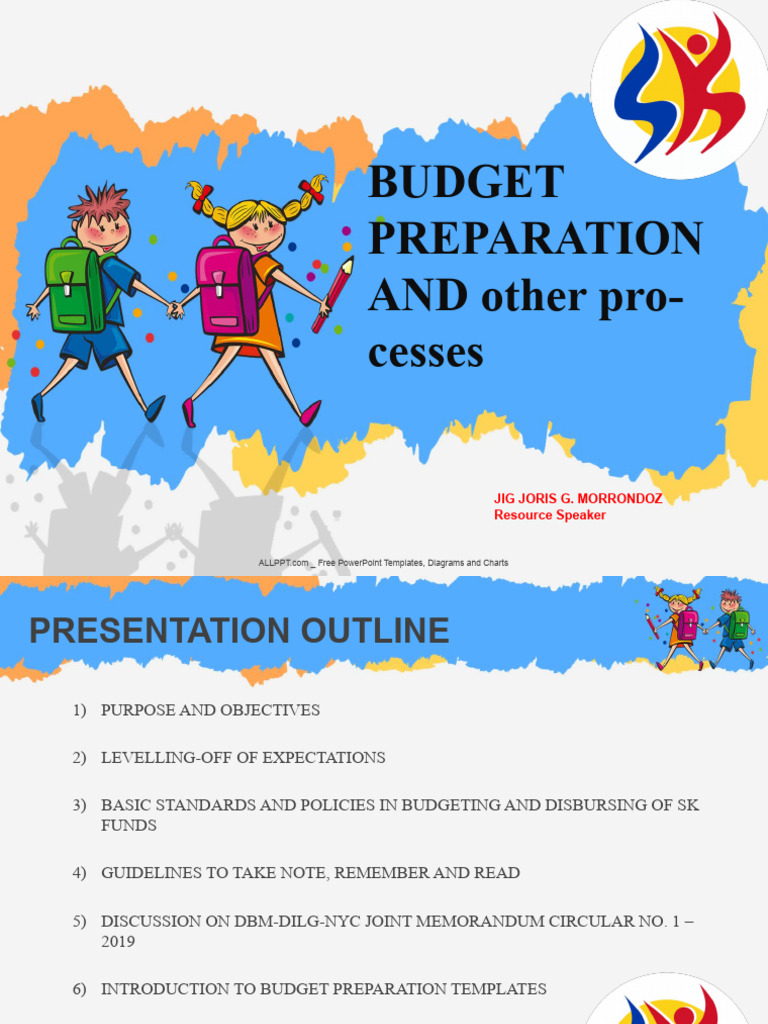 BUDGET PREPARATION AND other processes

JIG JORIS G. MORRONDOZ
Resource Speaker

ALLPPT.com _ Free PowerPoint Templates, Diagrams and Charts

PRESENTATION OUTLINE

1) PURPOSE AND OBJECTIVES

2) LEVELLING-OFF OF EXPECTATIONS

3) BASIC STANDARDS AND POLICIES IN BUDGETING AND DISBURSING OF SK FUNDS

4) GUIDELINES TO TAKE NOTE, REMEMBER AND READ

5) DISCUSSION ON DBM-DILG-NYC JOINT MEMORANDUM CIRCULAR NO. 1 – 2019

6) INTRODUCTION TO BUDGET PREPARATION TEMPLATES